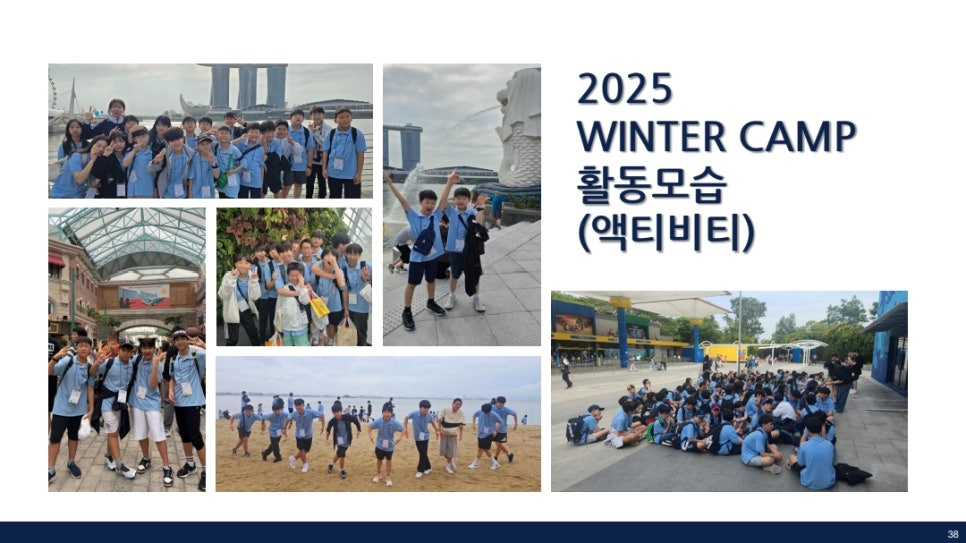 2025
WINTER CAMP
활동모습
(액티비티)

38